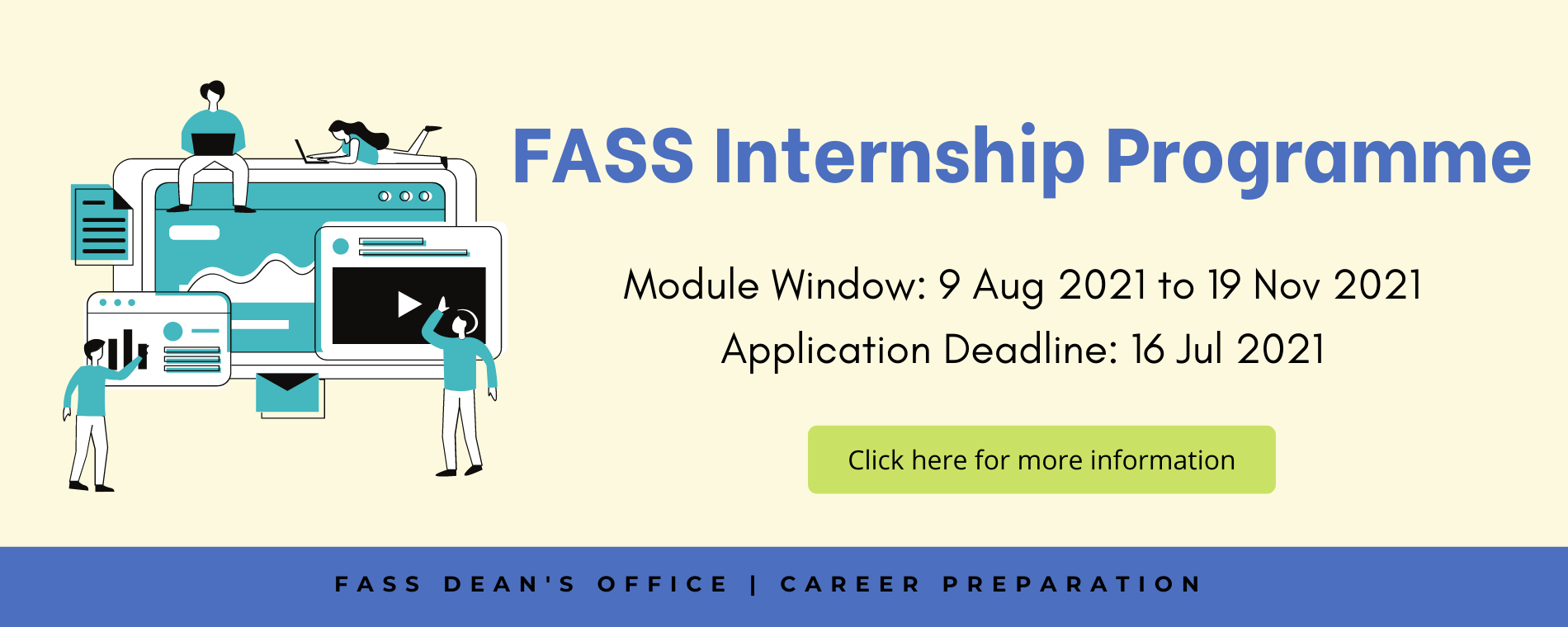 FASS Internship Programme

Module Window: 9 Aug 2021 to 19 Nov 2021

Application Deadline: 16 Jul 2021

Click here for more information

FASS DEAN'S OFFICE | CAREER PREPARATION